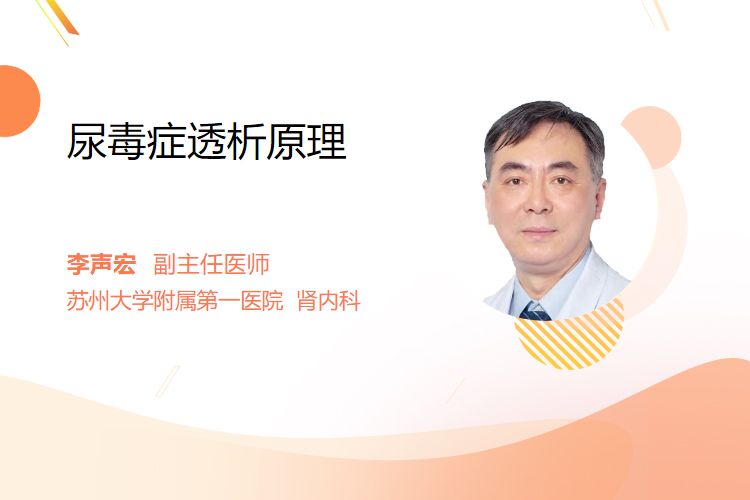 尿毒症透析原理

李声宏 副主任医师
苏州大学附属第一医院 肾内科